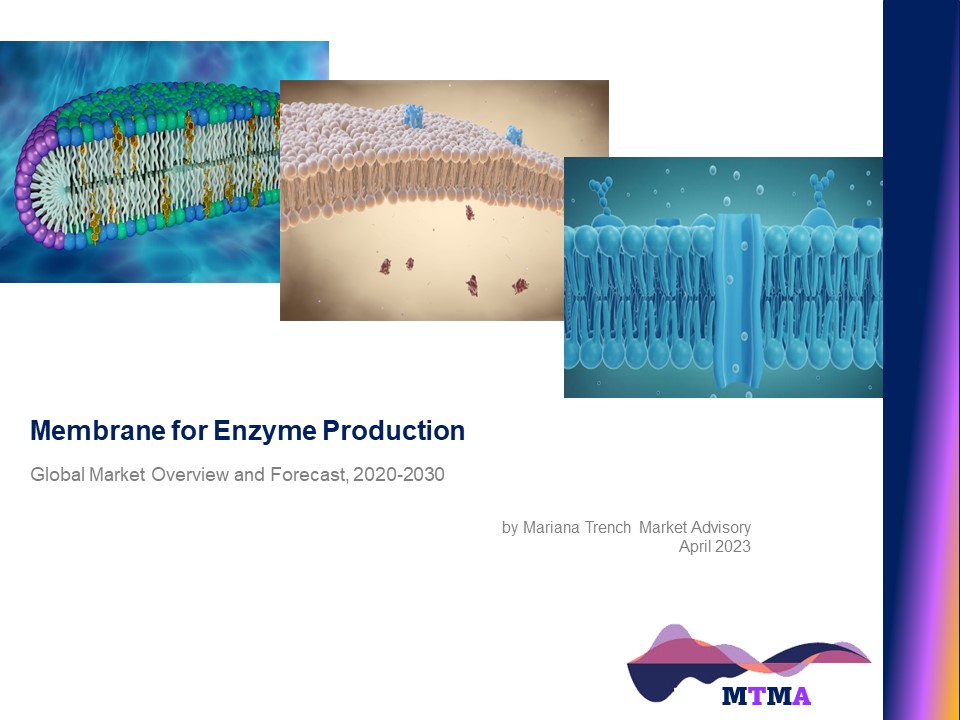 Membrane for Enzyme Production

Global Market Overview and Forecast, 2020-2030

by Mariana Trench Market Advisory
April 2023

MTMA